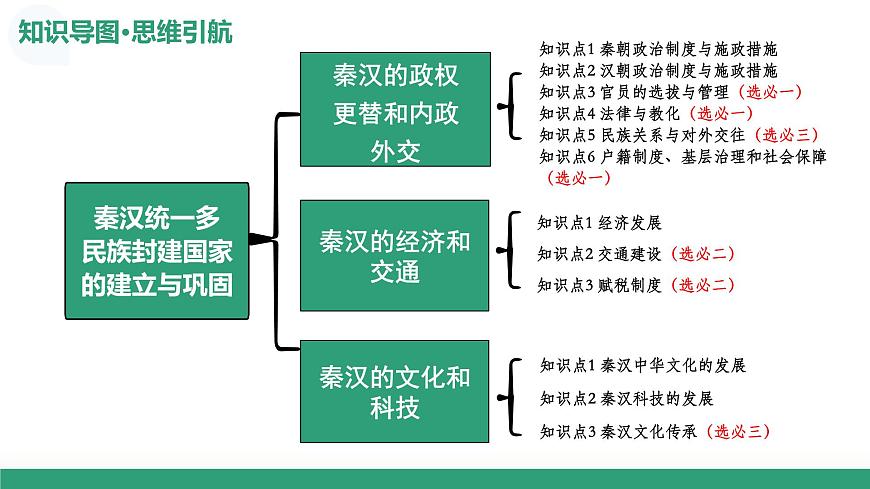 知识导图·思维引航

秦汉统一多民族封建国家的建立与巩固

秦汉的政权更替和内政外交

知识点1 秦朝政治制度与施政措施
知识点2 汉朝政治制度与施政措施
知识点3 官员的选拔与管理（选必一）
知识点4 法律与教化（选必一）
知识点5 民族关系与对外交往（选必三）
知识点6 户籍制度、基层治理和社会保障（选必一）

秦汉的经济和交通

知识点1 经济发展
知识点2 交通建设（选必二）
知识点3 赋税制度（选必二）

秦汉的文化和科技

知识点1 秦汉中华文化的发展
知识点2 秦汉科技的发展
知识点3 秦汉文化传承（选必三）